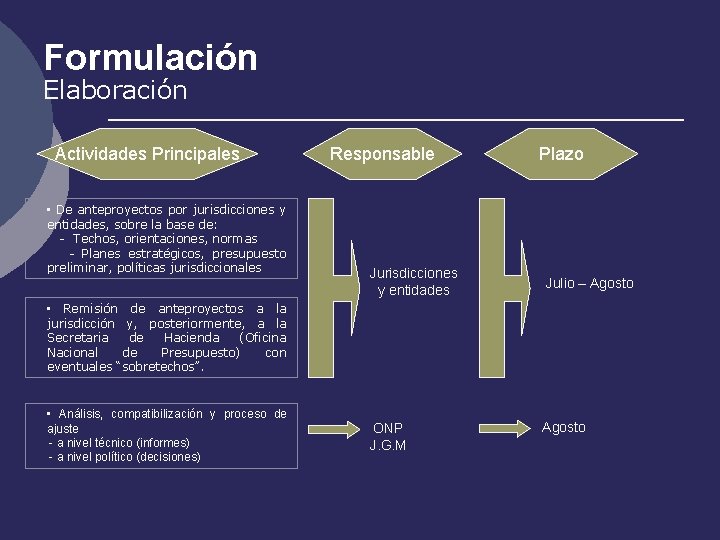 Formulación
Elaboración

Actividades Principales

Responsable

Plazo

▪ De anteproyectos por jurisdicciones y entidades, sobre la base de:
- Techos, orientaciones, normas
- Planes estratégicos, presupuesto preliminar, políticas jurisdiccionales

▪ Remisión de anteproyectos a la jurisdicción y, posteriormente, a la Secretaria de Hacienda (Oficina Nacional de Presupuesto) con eventuales "sobretechos".

Jurisdicciones y entidades

Julio – Agosto

▪ Análisis, compatibilización y proceso de ajuste
- a nivel técnico (informes)
- a nivel político (decisiones)

ONP
J.G.M

Agosto